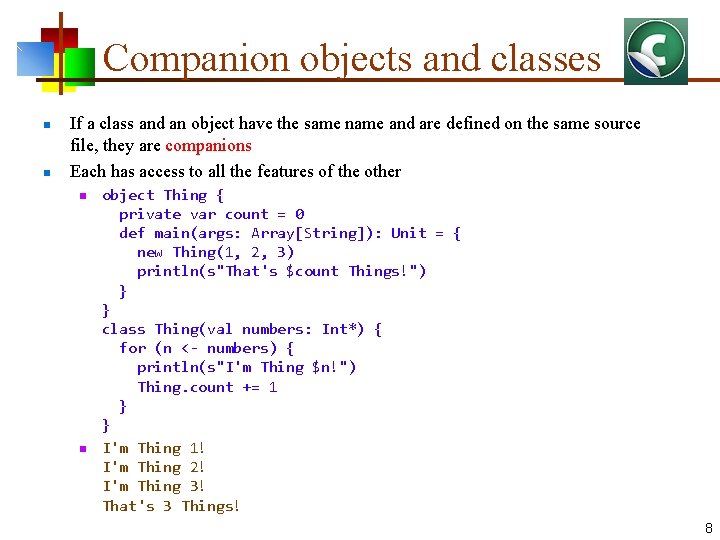 Companion objects and classes

If a class and an object have the same name and are defined on the same source file, they are companions

Each has access to all the features of the other

object Thing {
  private var count = 0
  def main(args: Array[String]): Unit = {
    new Thing(1, 2, 3)
    println(s"That's $count Things!")
  }
}
class Thing(val numbers: Int*) {
  for (n <- numbers) {
    println(s"I'm Thing $n!")
    Thing.count += 1
  }
}

I'm Thing 1!
I'm Thing 2!
I'm Thing 3!
That's 3 Things!

8